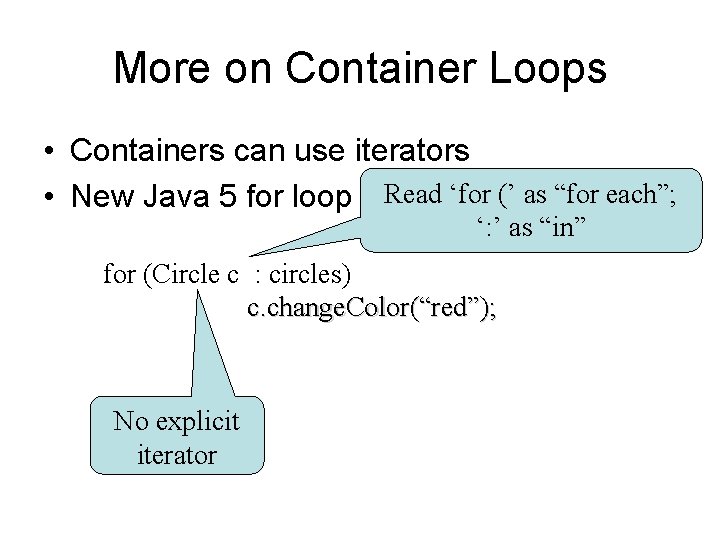 More on Container Loops

• Containers can use iterators
• New Java 5 for loop

Read ‘for (’ as “for each”; ‘:’ as “in”

for (Circle c : circles)
c.changeColor(“red”);

No explicit iterator